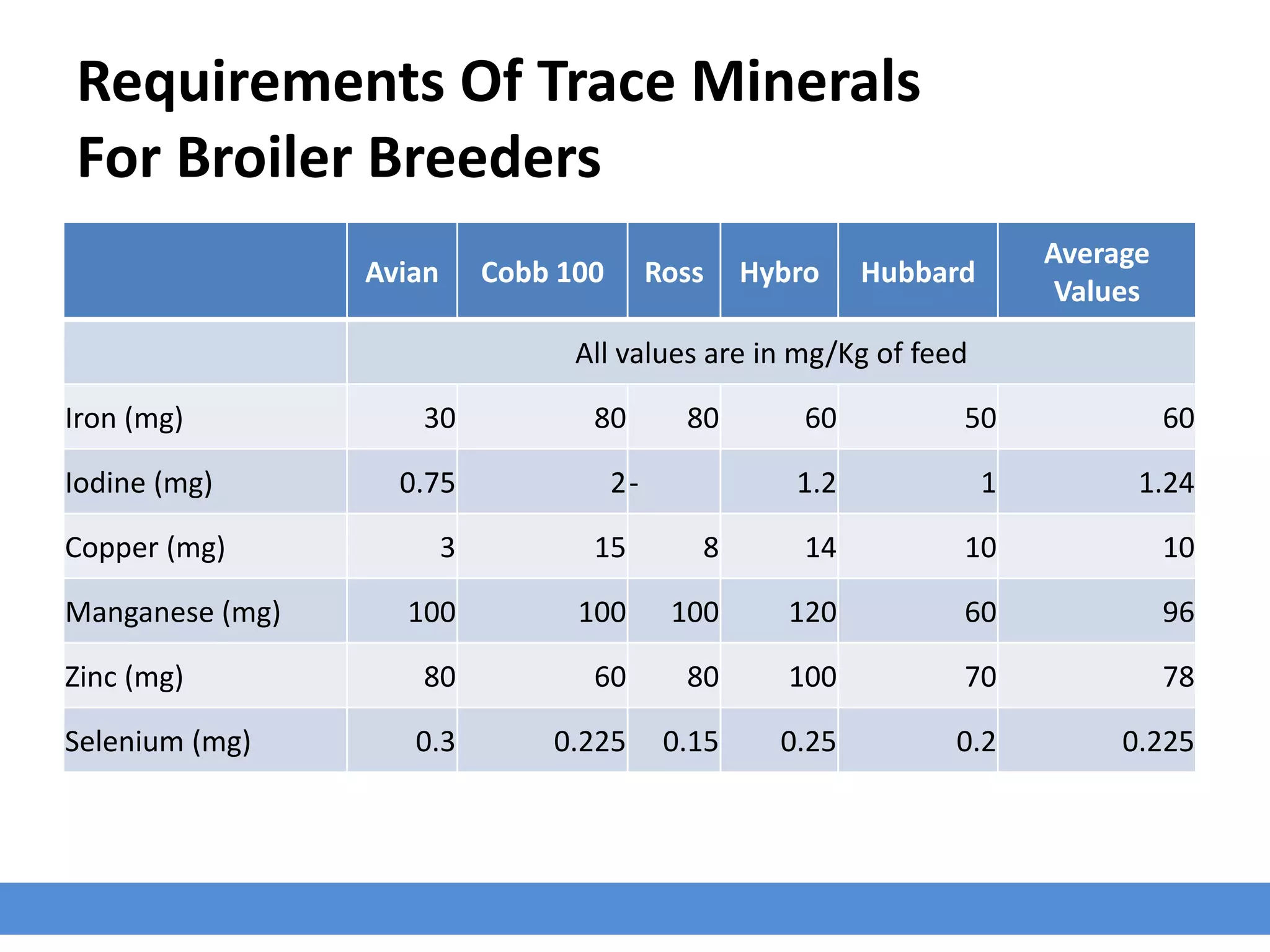 Requirements Of Trace Minerals For Broiler Breeders

| | Avian | Cobb 100 | Ross | Hybro | Hubbard | Average Values |
|---|---|---|---|---|---|---|
| | All values are in mg/Kg of feed | | | | | |
| Iron (mg) | 30 | 80 | 80 | 60 | 50 | 60 |
| Iodine (mg) | 0.75 | 2 | - | 1.2 | 1 | 1.24 |
| Copper (mg) | 3 | 15 | 8 | 14 | 10 | 10 |
| Manganese (mg) | 100 | 100 | 100 | 120 | 60 | 96 |
| Zinc (mg) | 80 | 60 | 80 | 100 | 70 | 78 |
| Selenium (mg) | 0.3 | 0.225 | 0.15 | 0.25 | 0.2 | 0.225 |